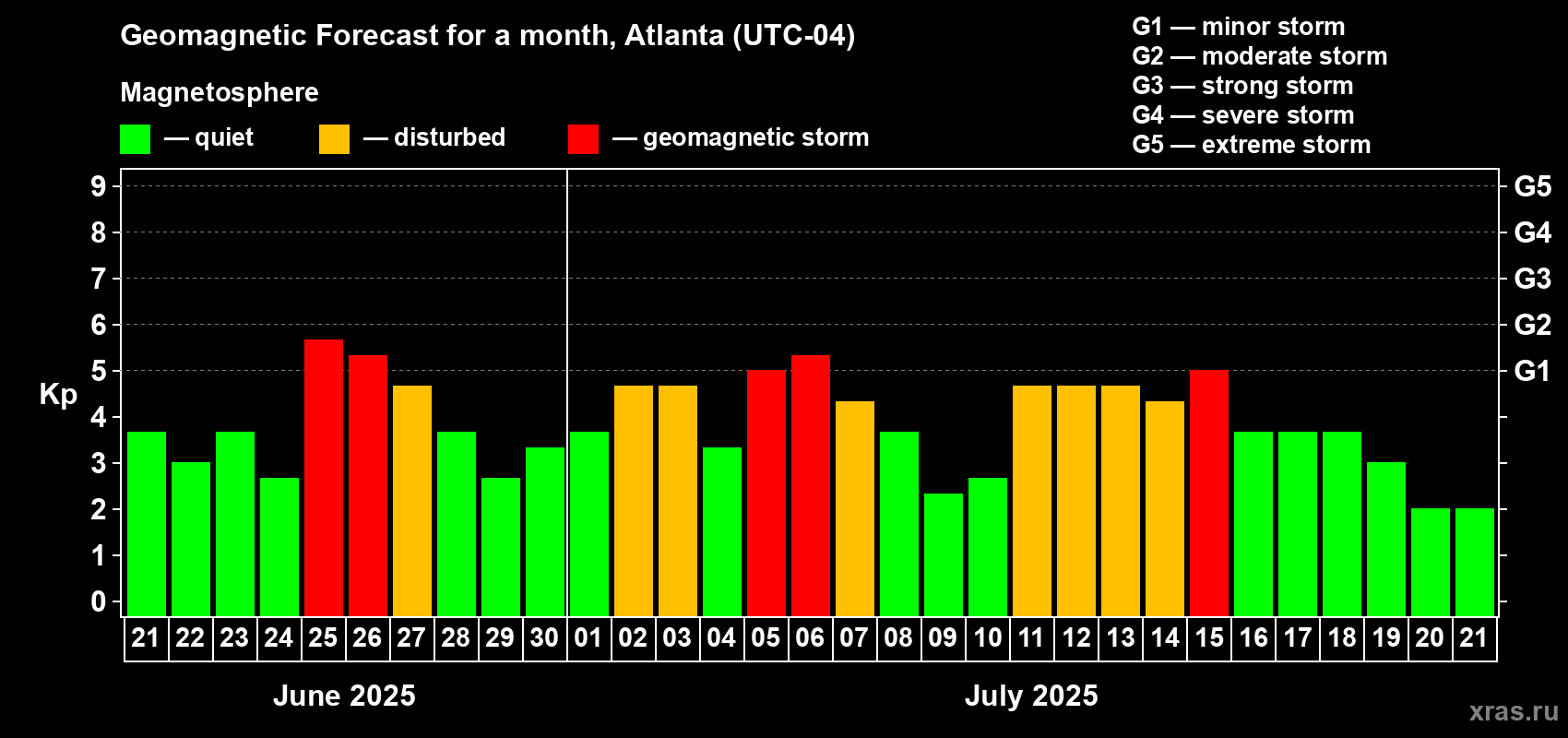 Geomagnetic Forecast for a month, Atlanta (UTC-04)

Magnetosphere

— quiet — disturbed — geomagnetic storm

G1 — minor storm
G2 — moderate storm
G3 — strong storm
G4 — severe storm
G5 — extreme storm

Kp

9
8
7
6
5
4
3
2
1
0

G5
G4
G3
G2
G1

21 22 23 24 25 26 27 28 29 30 01 02 03 04 05 06 07 08 09 10 11 12 13 14 15 16 17 18 19 20 21

June 2025

July 2025

xras.ru